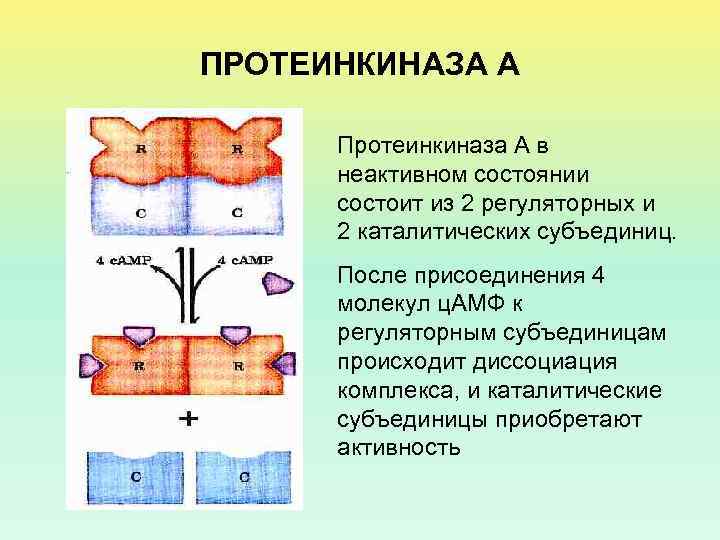 ПРОТЕИНКИНАЗА А

R R
C C
4 cAMP 4 cAMP
R R
+
C C

Протеинкиназа А в неактивном состоянии состоит из 2 регуляторных и 2 каталитических субъединиц.

После присоединения 4 молекул цАМФ к регуляторным субъединицам происходит диссоциация комплекса, и каталитические субъединицы приобретают активность